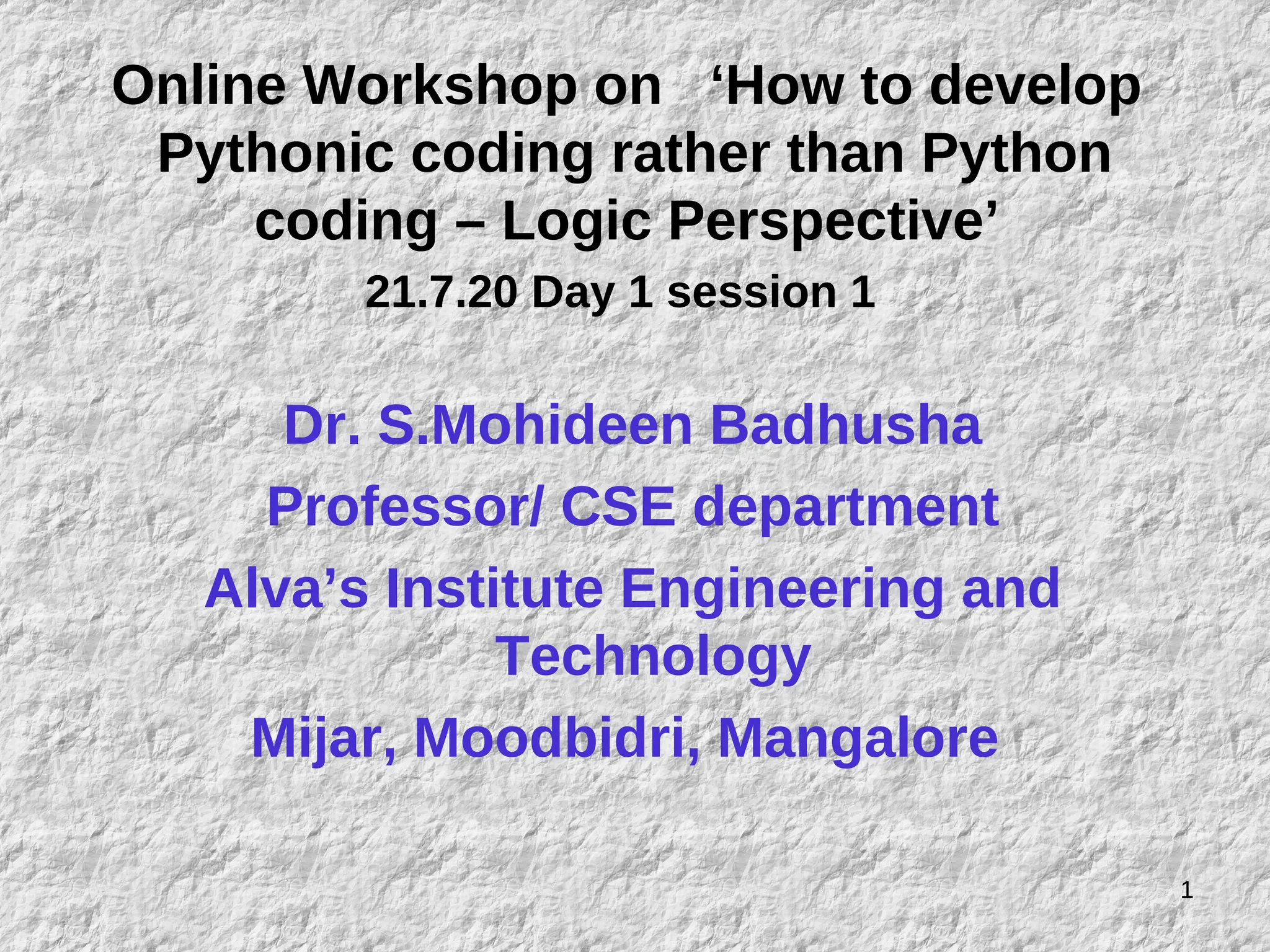 Online Workshop on ‘How to develop Pythonic coding rather than Python coding – Logic Perspective’

21.7.20 Day 1 session 1

Dr. S.Mohideen Badhusha

Professor/ CSE department

Alva’s Institute Engineering and Technology

Mijar, Moodbidri, Mangalore

1